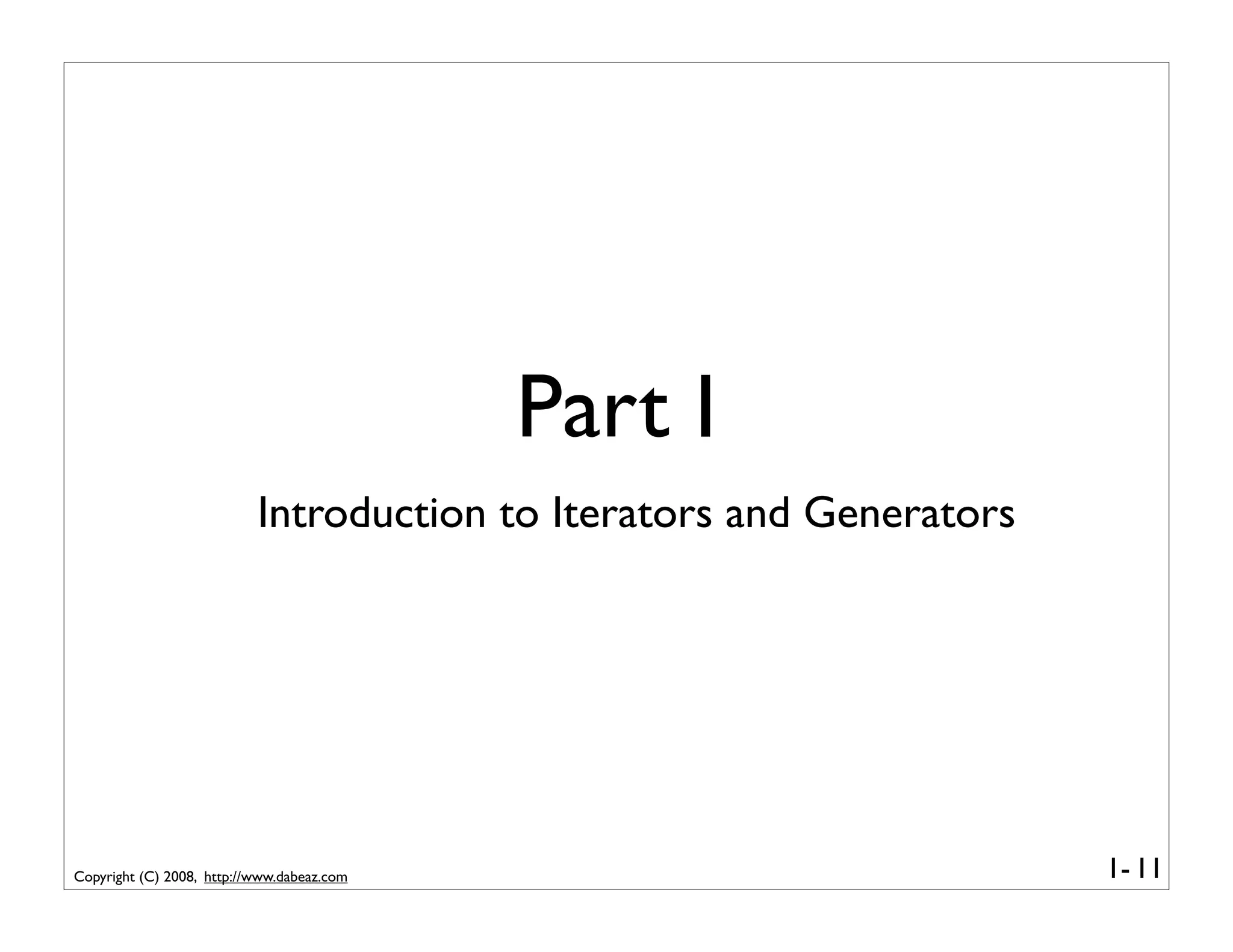 Part I

Introduction to Iterators and Generators

Copyright (C) 2008, http://www.dabeaz.com

1- 11